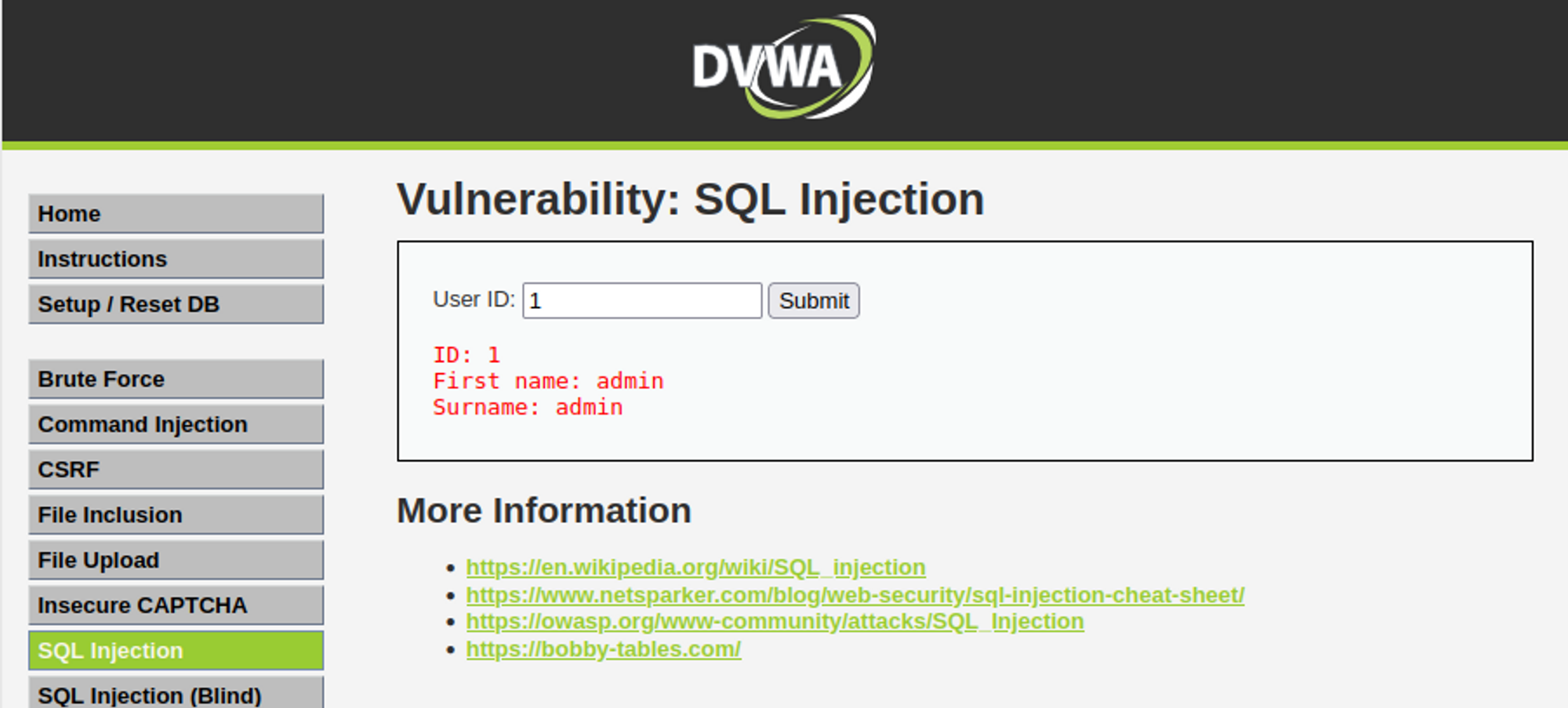 DVWA

Home
Instructions
Setup / Reset DB

Brute Force
Command Injection
CSRF
File Inclusion
File Upload
Insecure CAPTCHA
SQL Injection
SQL Injection (Blind)

Vulnerability: SQL Injection

User ID: 1 Submit

ID: 1
First name: admin
Surname: admin

More Information

- https://en.wikipedia.org/wiki/SQL_injection
- https://www.netsparker.com/blog/web-security/sql-injection-cheat-sheet/
- https://owasp.org/www-community/attacks/SQL_Injection
- https://bobby-tables.com/